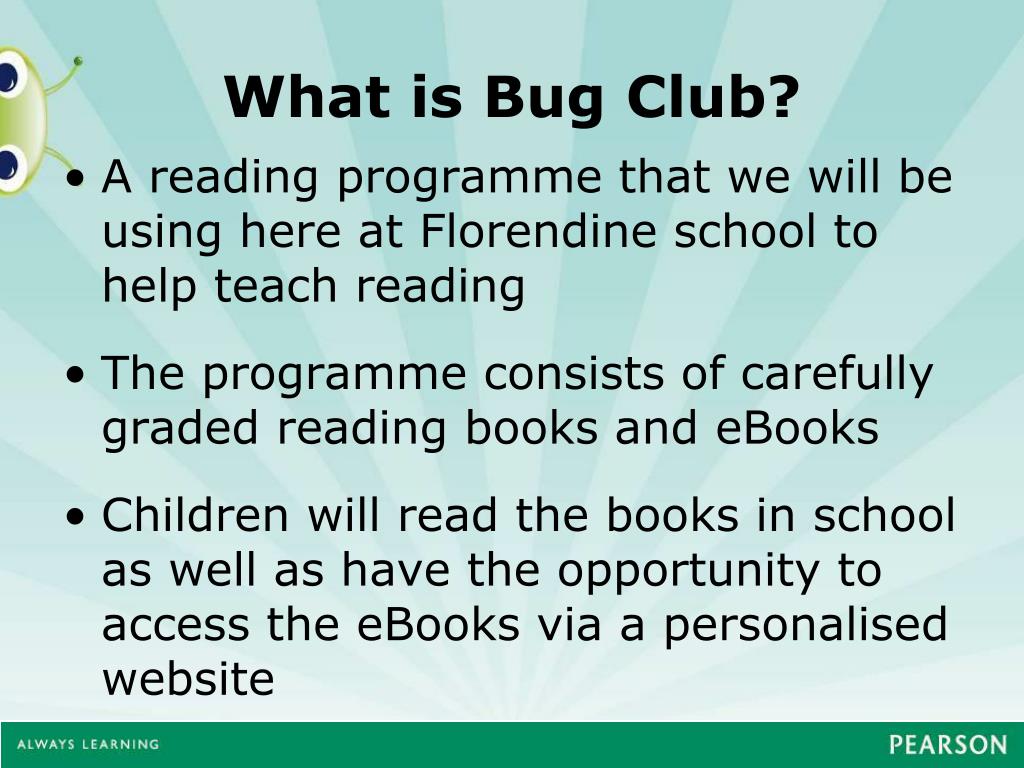 What is Bug Club?

• A reading programme that we will be using here at Florendine school to help teach reading

• The programme consists of carefully graded reading books and eBooks

• Children will read the books in school as well as have the opportunity to access the eBooks via a personalised website

ALWAYS LEARNING

PEARSON